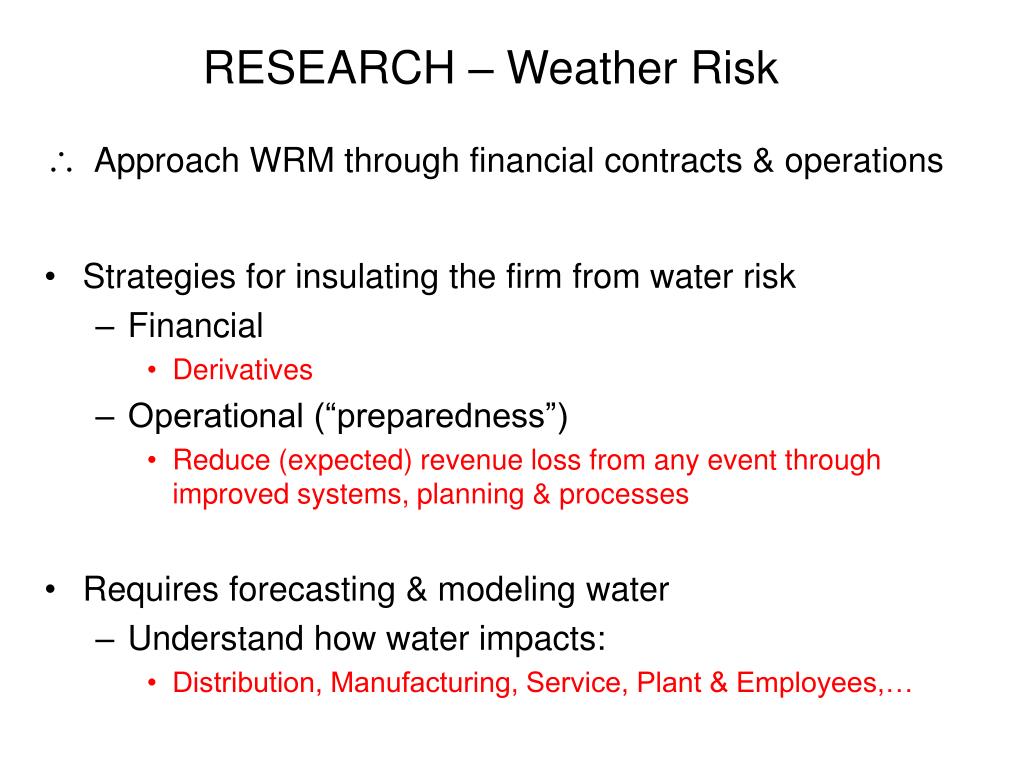 RESEARCH – Weather Risk

$\therefore$ Approach WRM through financial contracts & operations

• Strategies for insulating the firm from water risk
– Financial
• Derivatives
– Operational (“preparedness”)
• Reduce (expected) revenue loss from any event through improved systems, planning & processes

• Requires forecasting & modeling water
– Understand how water impacts:
• Distribution, Manufacturing, Service, Plant & Employees,…